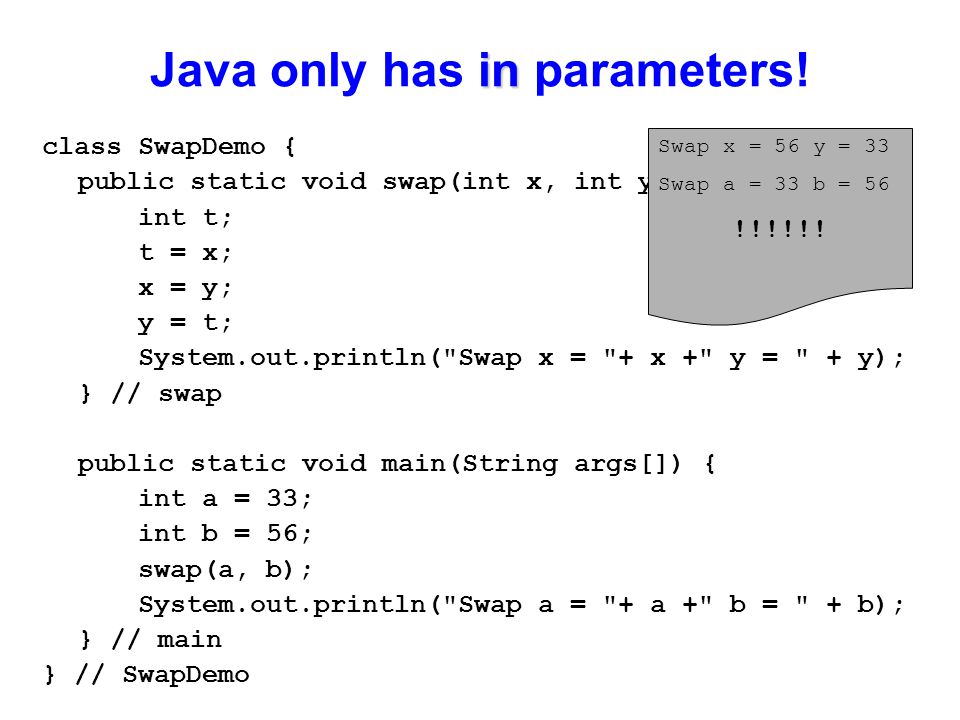 Java only has in parameters!

class SwapDemo {
  public static void swap(int x, int y
    int t;
    t = x;
    x = y;
    y = t;
    System.out.println("Swap x = "+ x +" y = " + y);
  } // swap

  public static void main(String args[]) {
    int a = 33;
    int b = 56;
    swap(a, b);
    System.out.println("Swap a = "+ a +" b = " + b);
  } // main
} // SwapDemo

Swap x = 56 y = 33
Swap a = 33 b = 56
!!!!!!